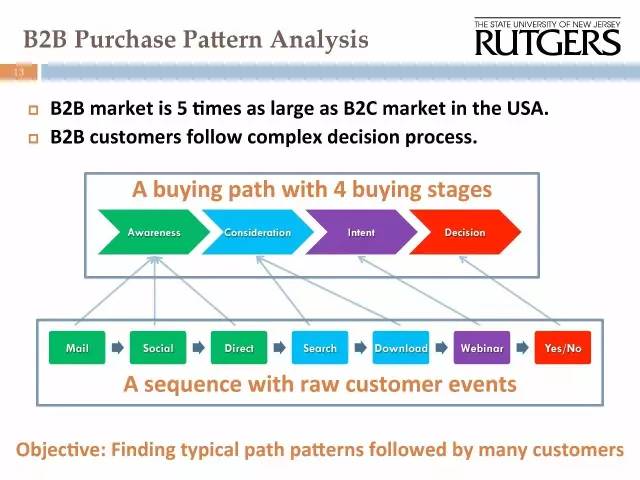 B2B Purchase Pattern Analysis

THE STATE UNIVERSITY OF NEW JERSEY
RUTGERS

13

B2B market is 5 times as large as B2C market in the USA.
B2B customers follow complex decision process.

A buying path with 4 buying stages

Awareness
Consideration
Intent
Decision

Mail
Social
Direct
Search
Download
Webinar
Yes/No

A sequence with raw customer events

Objective: Finding typical path patterns followed by many customers